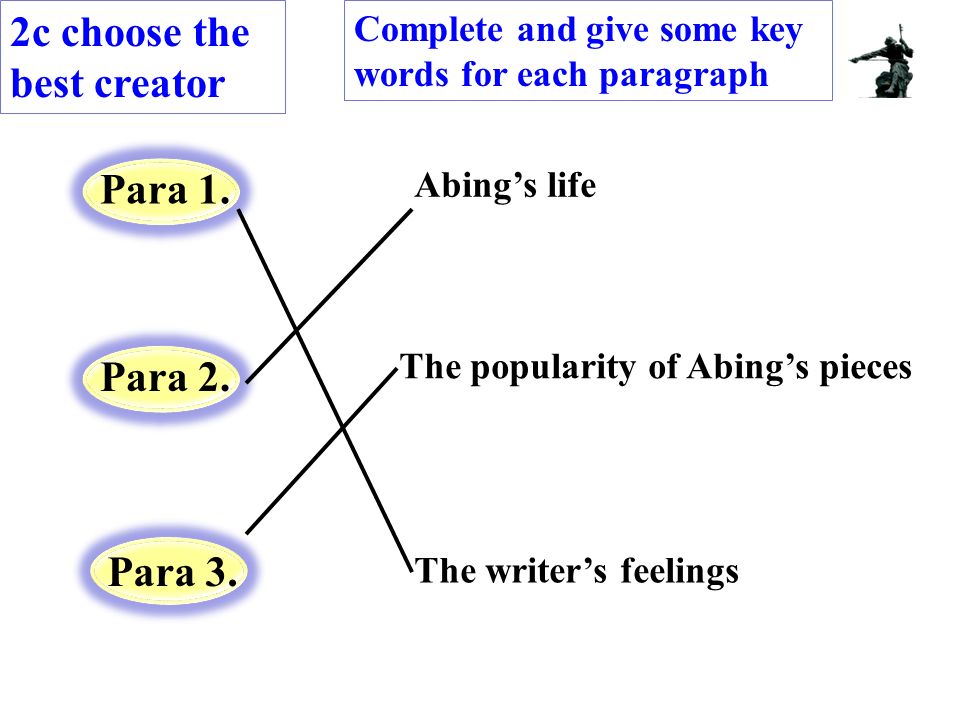 2c choose the best creator

Complete and give some key words for each paragraph

Para 1.

Para 2.

Para 3.

Abing’s life

The popularity of Abing’s pieces

The writer’s feelings